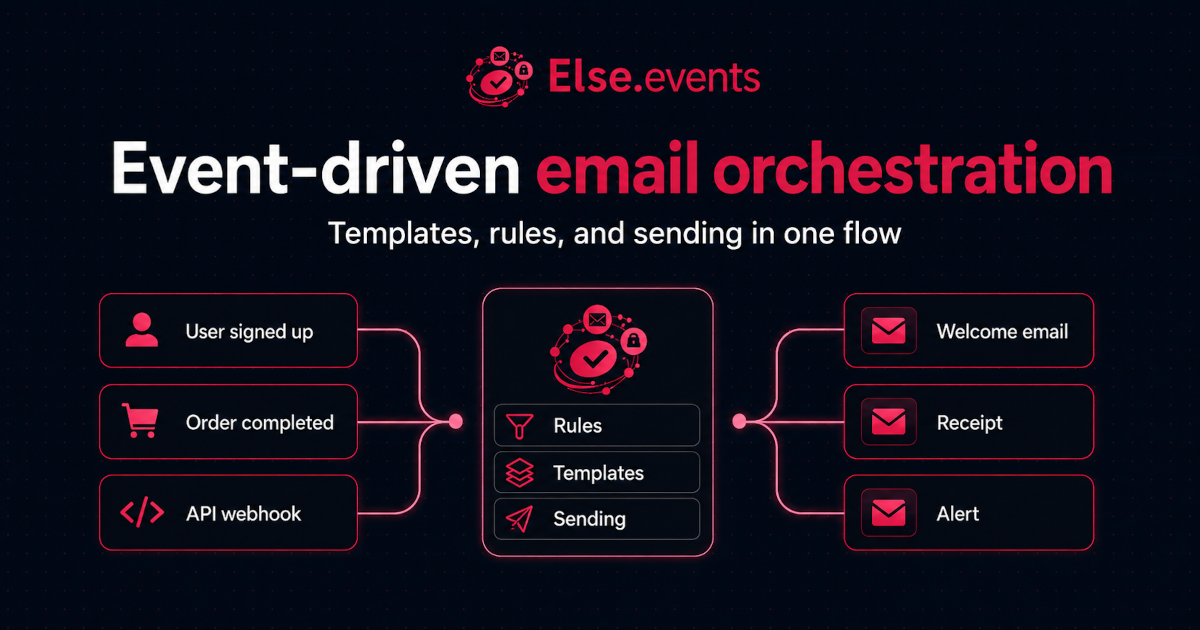 Else.events

Event-driven email orchestration

Templates, rules, and sending in one flow

User signed up

Order completed

API webhook

Rules

Templates

Sending

Welcome email

Receipt

Alert